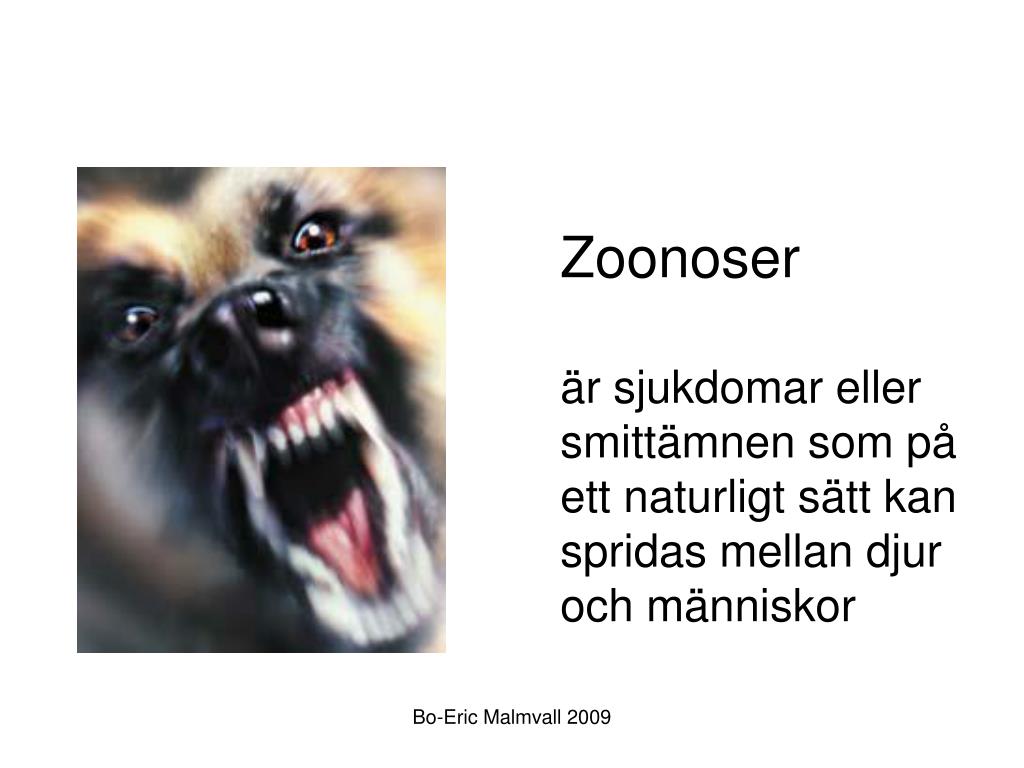 Zoonoser

är sjukdomar eller smittämnen som på ett naturligt sätt kan spridas mellan djur och människor

Bo-Eric Malmvall 2009